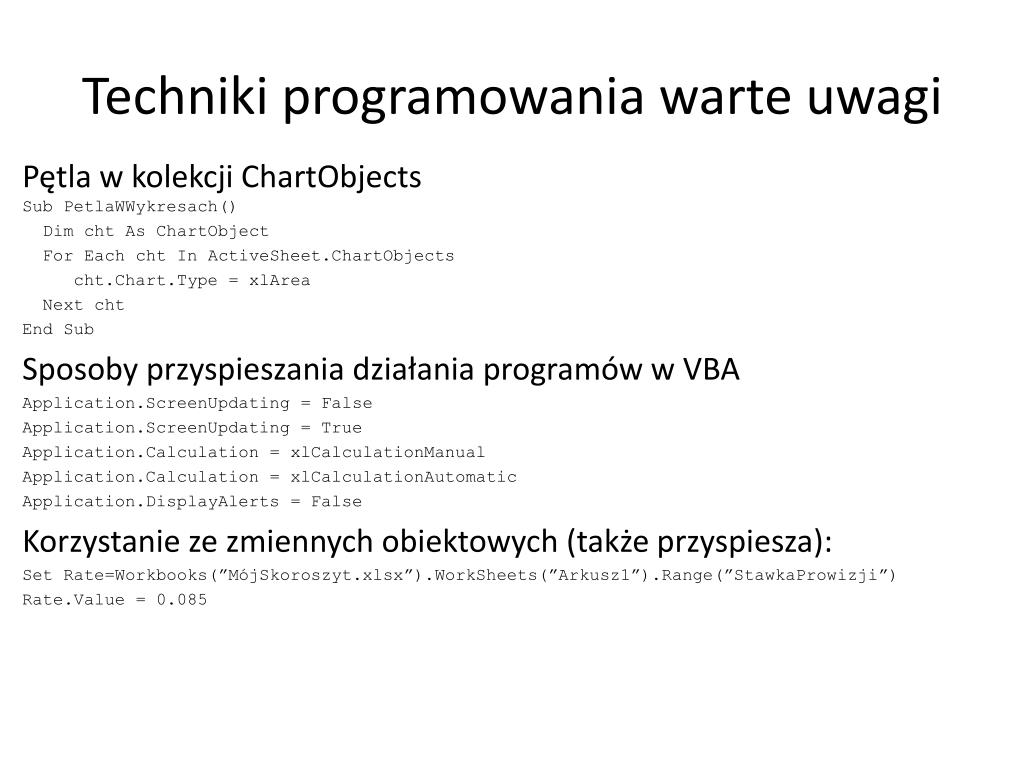 Techniki programowania warte uwagi

Pętla w kolekcji ChartObjects
Sub PetlaWWykresach()
Dim cht As ChartObject
For Each cht In ActiveSheet.ChartObjects
cht.Chart.Type = xlArea
Next cht
End Sub

Sposoby przyspieszania działania programów w VBA
Application.ScreenUpdating = False
Application.ScreenUpdating = True
Application.Calculation = xlCalculationManual
Application.Calculation = xlCalculationAutomatic
Application.DisplayAlerts = False

Korzystanie ze zmiennych obiektowych (także przyspiesza):
Set Rate=Workbooks(”MójSkoroszyt.xlsx”).WorkSheets(”Arkusz1”).Range(”StawkaProwizji”)
Rate.Value = 0.085